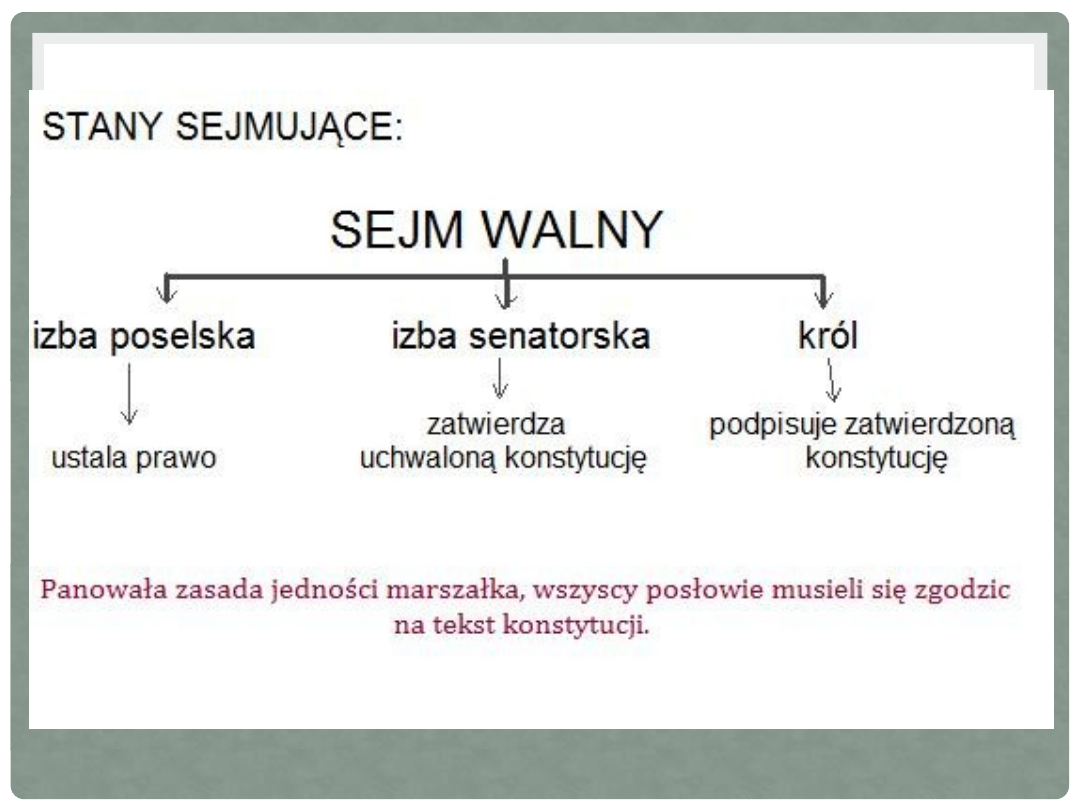 STANY SEJMUJĄCE:

SEJM WALNY

izba poselska

ustala prawo

izba senatorska

zatwierdza uchwaloną konstytucję

król

podpisuje zatwierdzoną konstytucję

Panowała zasada jedności marszałka, wszyscy posłowie musieli się zgodzic na tekst konstytucji.